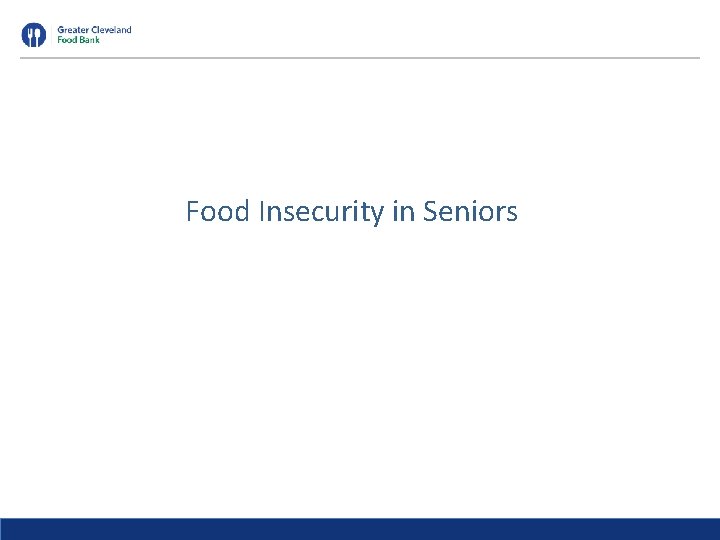 Greater Cleveland
Food Bank

Food Insecurity in Seniors